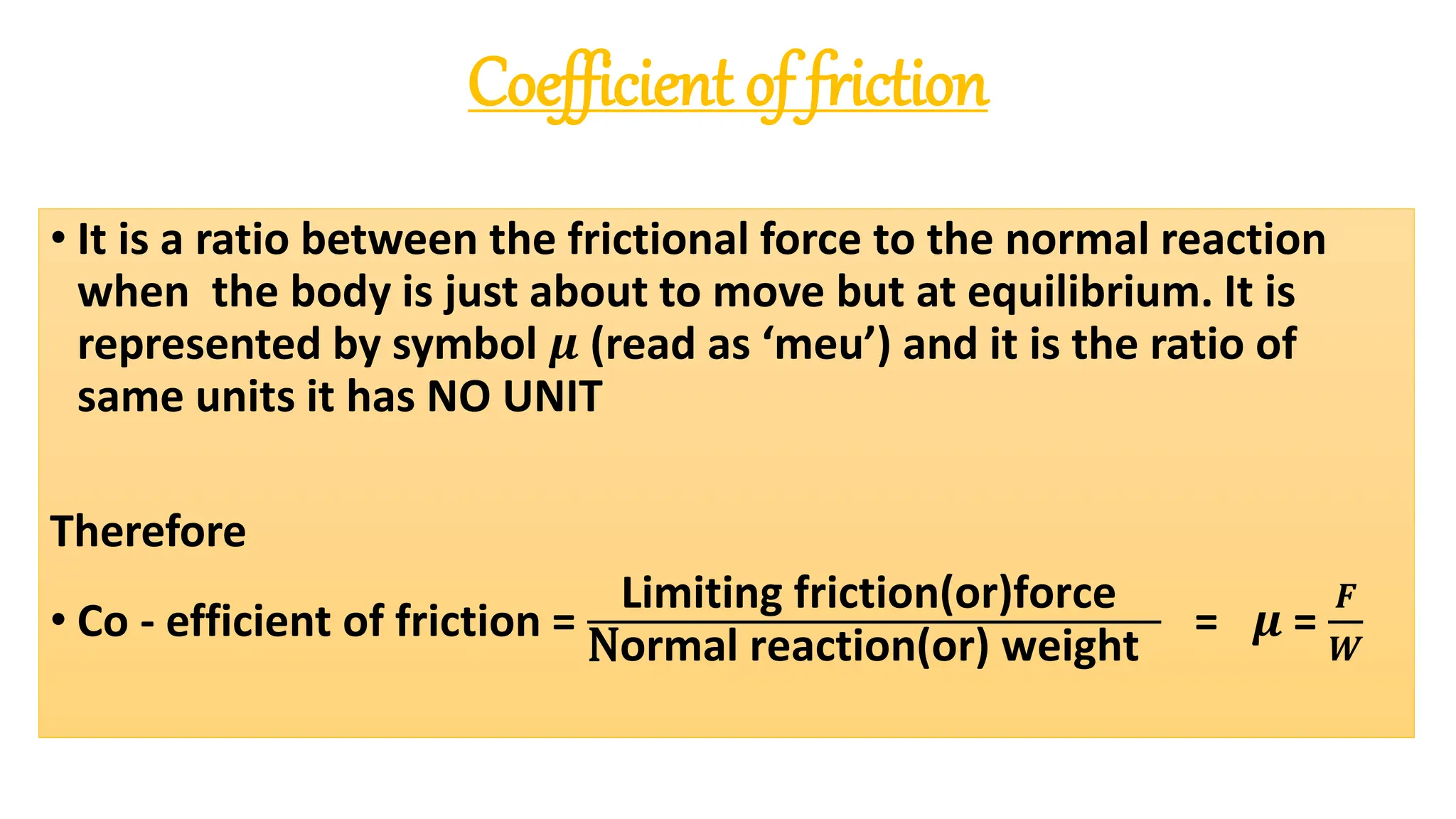 Coefficient of friction

• It is a ratio between the frictional force to the normal reaction when the body is just about to move but at equilibrium. It is represented by symbol $\mu$ (read as ‘meu’) and it is the ratio of same units it has NO UNIT

Therefore

• Co - efficient of friction = $\frac{\text{Limiting friction(or)force}}{\text{Normal reaction(or) weight}}$ = $\mu = \frac{F}{W}$